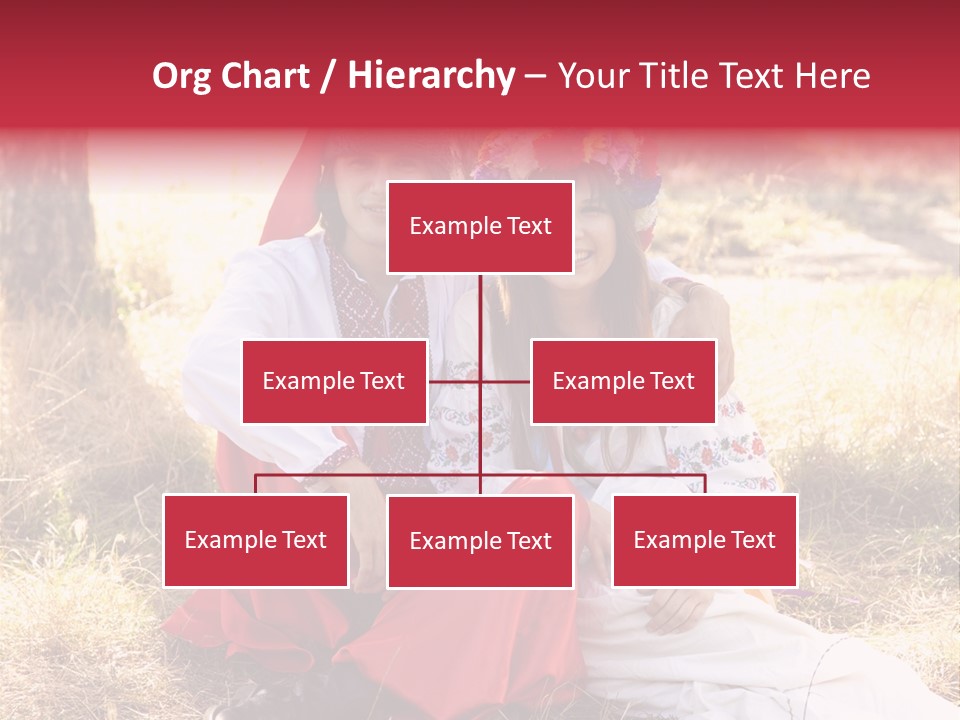 Org Chart / Hierarchy – Your Title Text Here

Example Text

Example Text

Example Text

Example Text

Example Text

Example Text